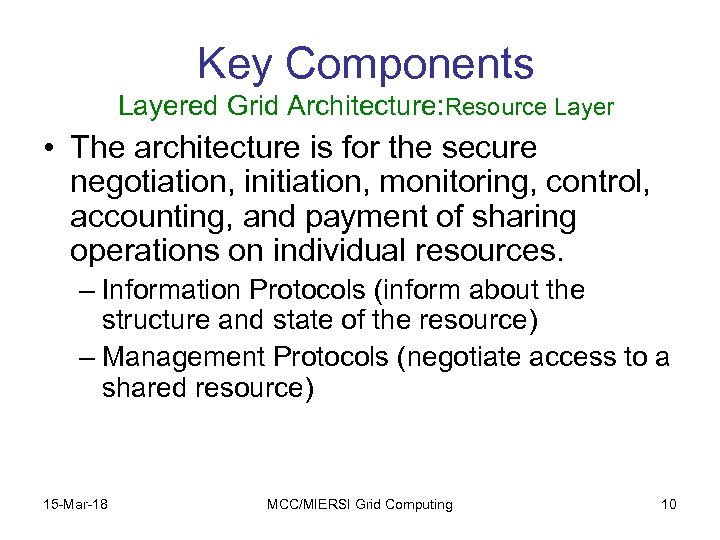 Key Components
Layered Grid Architecture:Resource Layer

• The architecture is for the secure negotiation, initiation, monitoring, control, accounting, and payment of sharing operations on individual resources.
– Information Protocols (inform about the structure and state of the resource)
– Management Protocols (negotiate access to a shared resource)

15-Mar-18 MCC/MIERSI Grid Computing 10